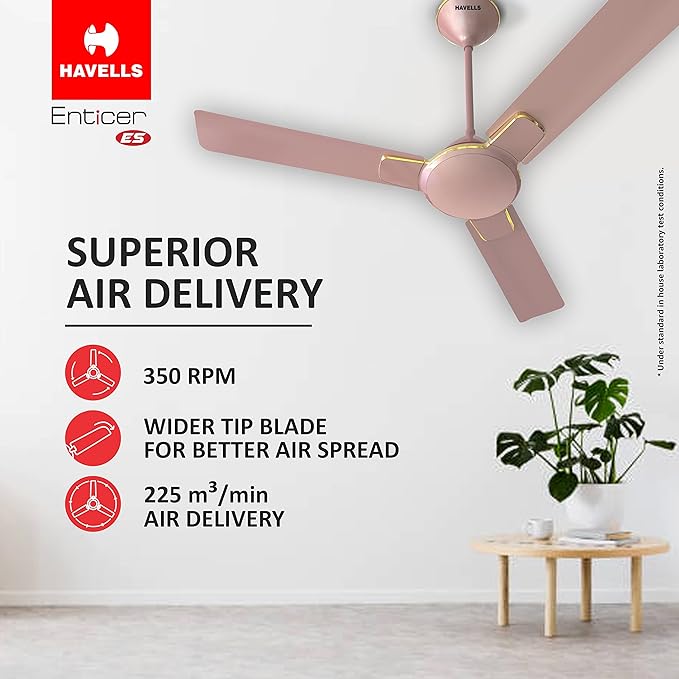 HAVELLS

Enticer ES

HAVELLS

SUPERIOR AIR DELIVERY

350 RPM

WIDER TIP BLADE FOR BETTER AIR SPREAD

225 $m^3$/min AIR DELIVERY

* Under standard in house laboratory test conditions.